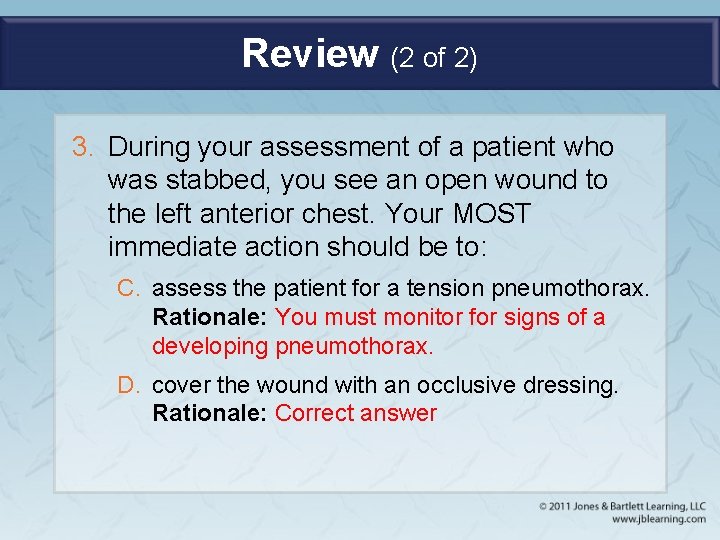 Review (2 of 2)

3. During your assessment of a patient who was stabbed, you see an open wound to the left anterior chest. Your MOST immediate action should be to:

C. assess the patient for a tension pneumothorax. Rationale: You must monitor for signs of a developing pneumothorax.

D. cover the wound with an occlusive dressing. Rationale: Correct answer

© 2011 Jones & Bartlett Learning, LLC
www.jblearning.com